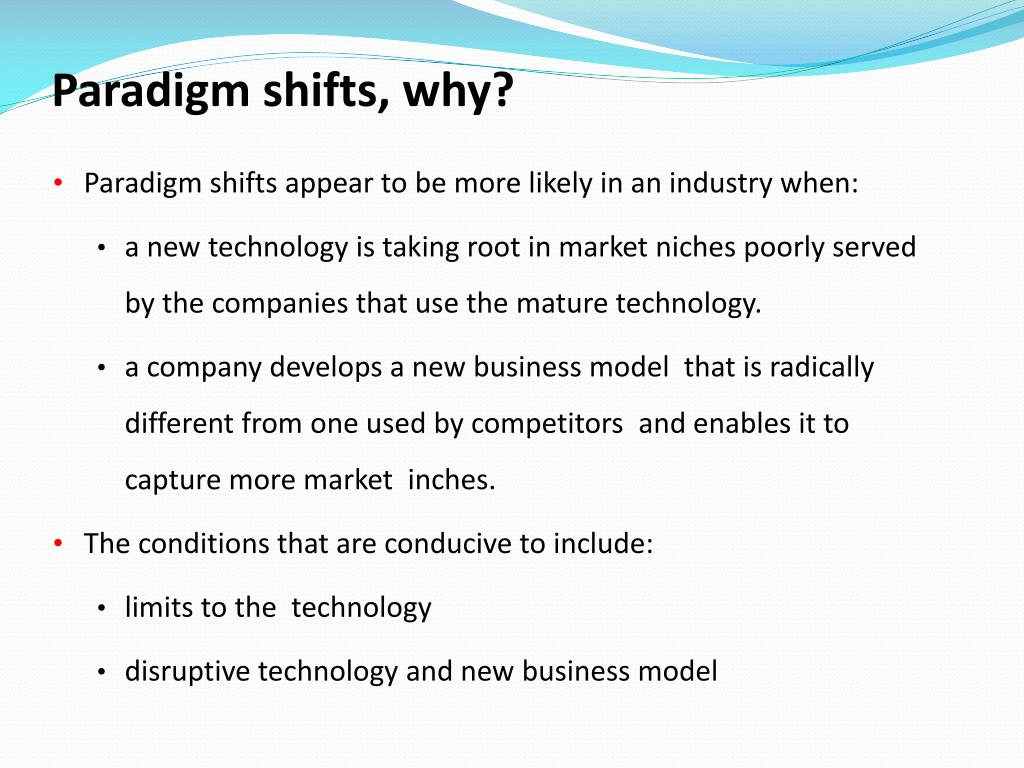 Paradigm shifts, why?

• Paradigm shifts appear to be more likely in an industry when:

• a new technology is taking root in market niches poorly served by the companies that use the mature technology.

• a company develops a new business model that is radically different from one used by competitors and enables it to capture more market inches.

• The conditions that are conducive to include:

• limits to the technology

• disruptive technology and new business model